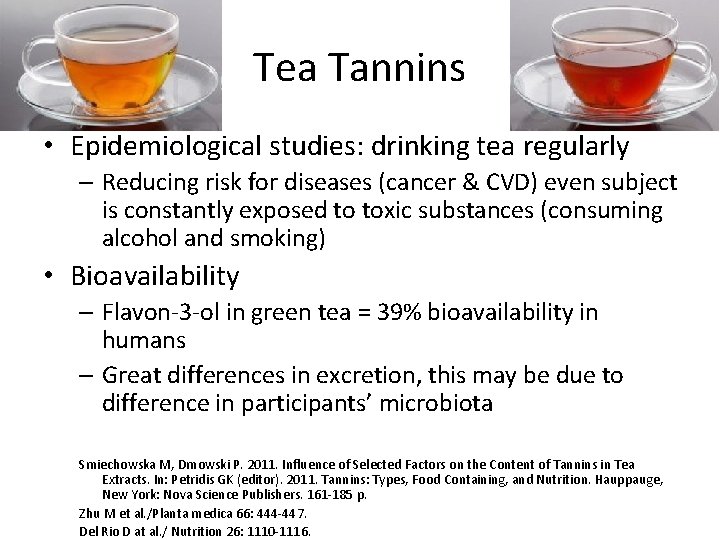 Tea Tannins

• Epidemiological studies: drinking tea regularly
– Reducing risk for diseases (cancer & CVD) even subject is constantly exposed to toxic substances (consuming alcohol and smoking)

• Bioavailability
– Flavon-3-ol in green tea = 39% bioavailability in humans
– Great differences in excretion, this may be due to difference in participants' microbiota

Smiechowska M, Dmowski P. 2011. Influence of Selected Factors on the Content of Tannins in Tea Extracts. In: Petridis GK (editor). 2011. Tannins: Types, Food Containing, and Nutrition. Hauppauge, New York: Nova Science Publishers. 161-185 p.
Zhu M et al./Planta medica 66: 444-447.
Del Rio D at al./ Nutrition 26: 1110-1116.